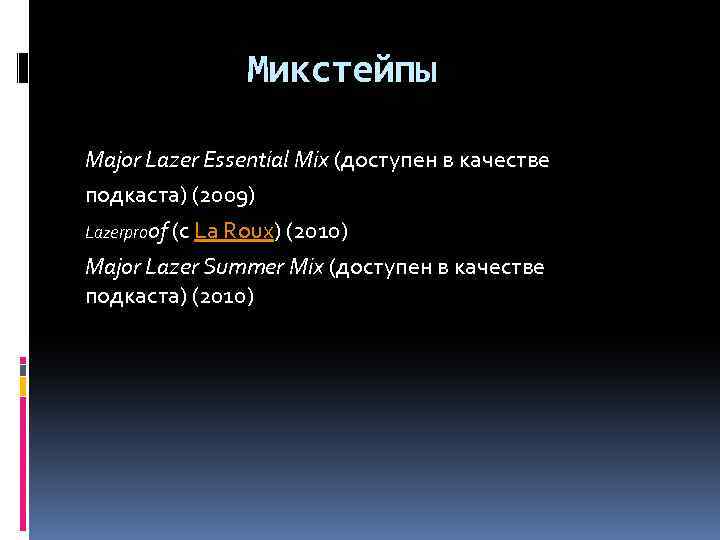 Микстейпы

Major Lazer Essential Mix (доступен в качестве подкаста) (2009)

Lazerproof (с La Roux) (2010)

Major Lazer Summer Mix (доступен в качестве подкаста) (2010)